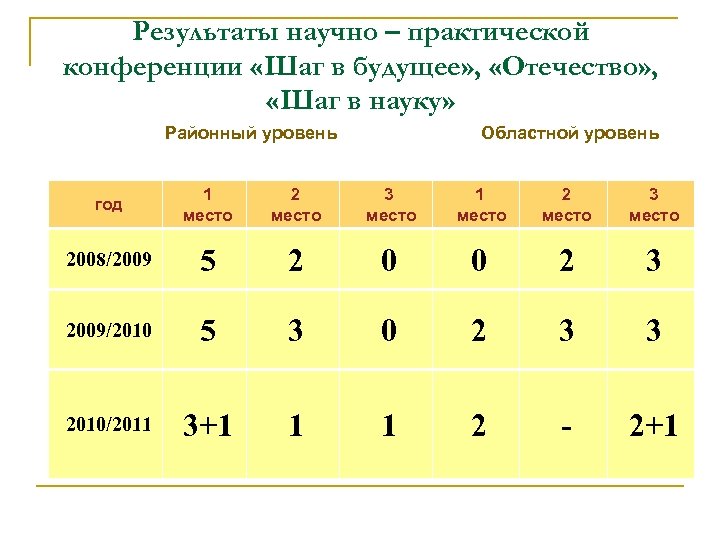 Результаты научно – практической конференции «Шаг в будущее», «Отечество», «Шаг в науку»

Районный уровень

Областной уровень

| год | 1 место | 2 место | 3 место | 1 место | 2 место | 3 место |
|---|---|---|---|---|---|---|
| 2008/2009 | 5 | 2 | 0 | 0 | 2 | 3 |
| 2009/2010 | 5 | 3 | 0 | 2 | 3 | 3 |
| 2010/2011 | 3+1 | 1 | 1 | 2 | - | 2+1 |